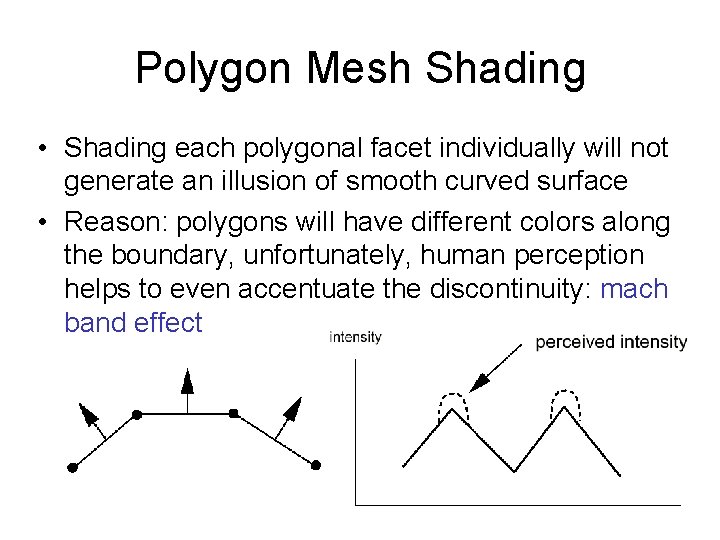 Polygon Mesh Shading

• Shading each polygonal facet individually will not generate an illusion of smooth curved surface

• Reason: polygons will have different colors along the boundary, unfortunately, human perception helps to even accentuate the discontinuity: mach band effect

intensity

perceived intensity